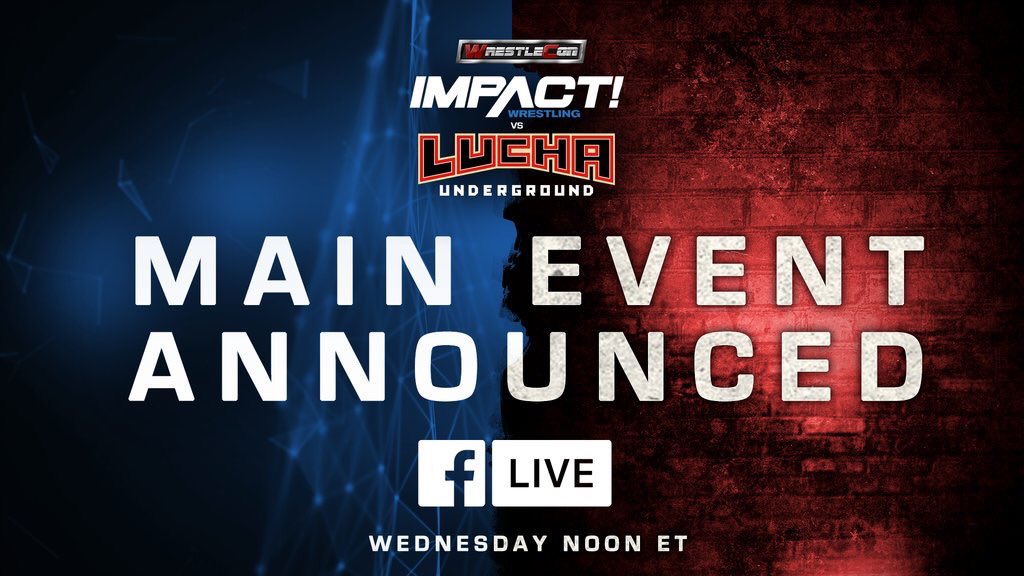 WRESTLECON

IMPACT! WRESTLING

VS

LUCHA UNDERGROUND

MAIN EVENT ANNOUNCED

f LIVE

WEDNESDAY NOON ET